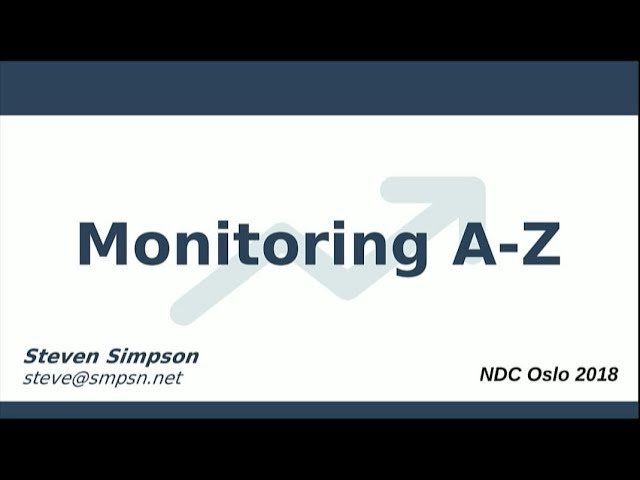 Monitoring A-Z

Steven Simpson
steve@smpsn.net

NDC Oslo 2018